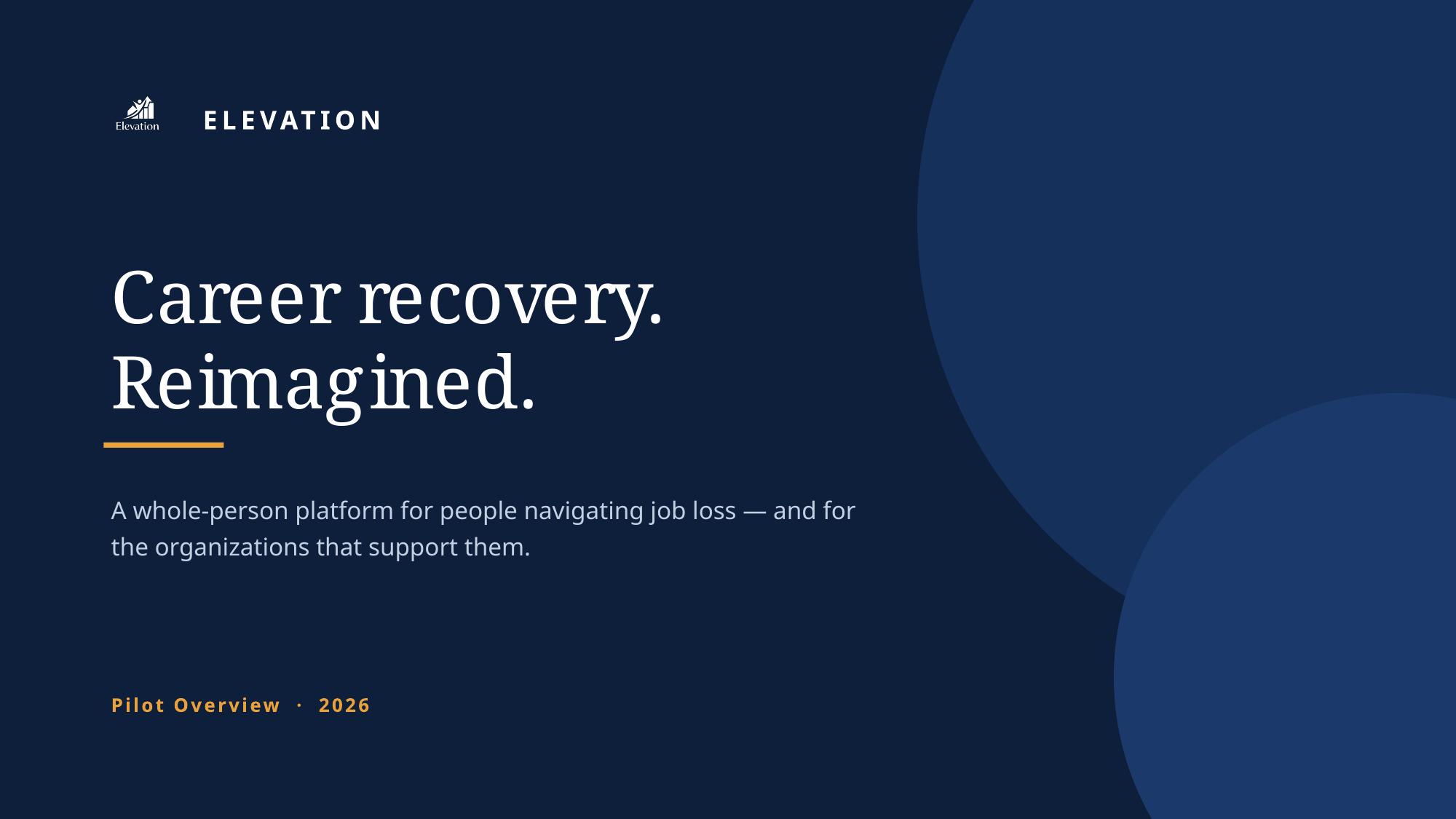 Elevation

ELEVATION

Career recovery.
Reimagined.

A whole-person platform for people navigating job loss — and for the organizations that support them.

Pilot Overview · 2026